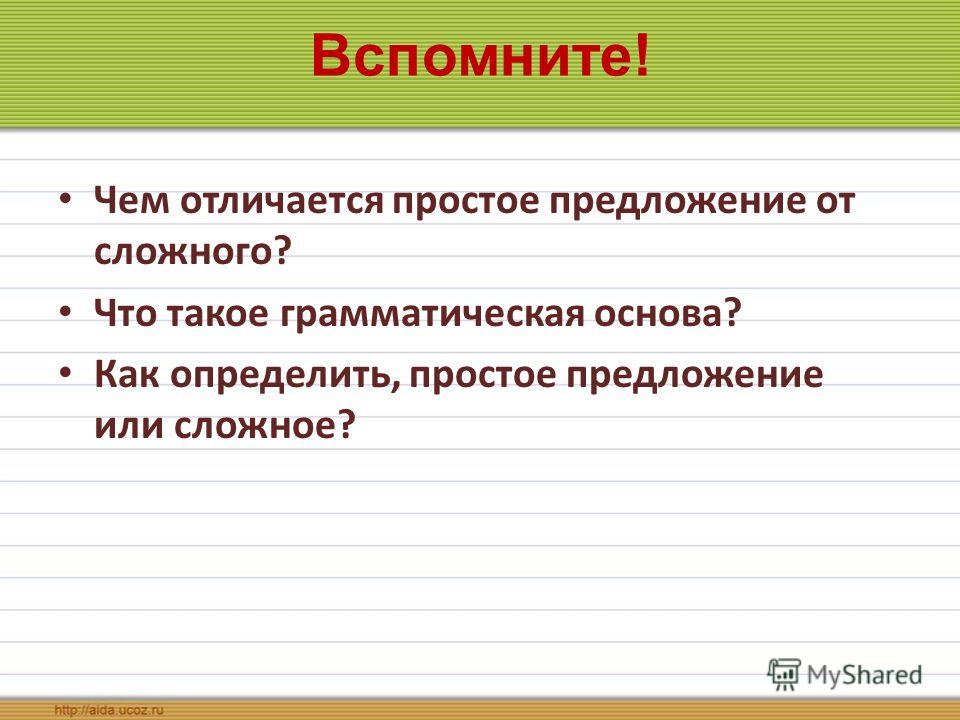 Вспомните!

• Чем отличается простое предложение от сложного?
• Что такое грамматическая основа?
• Как определить, простое предложение или сложное?

MyShared

http://aida.ucoz.ru